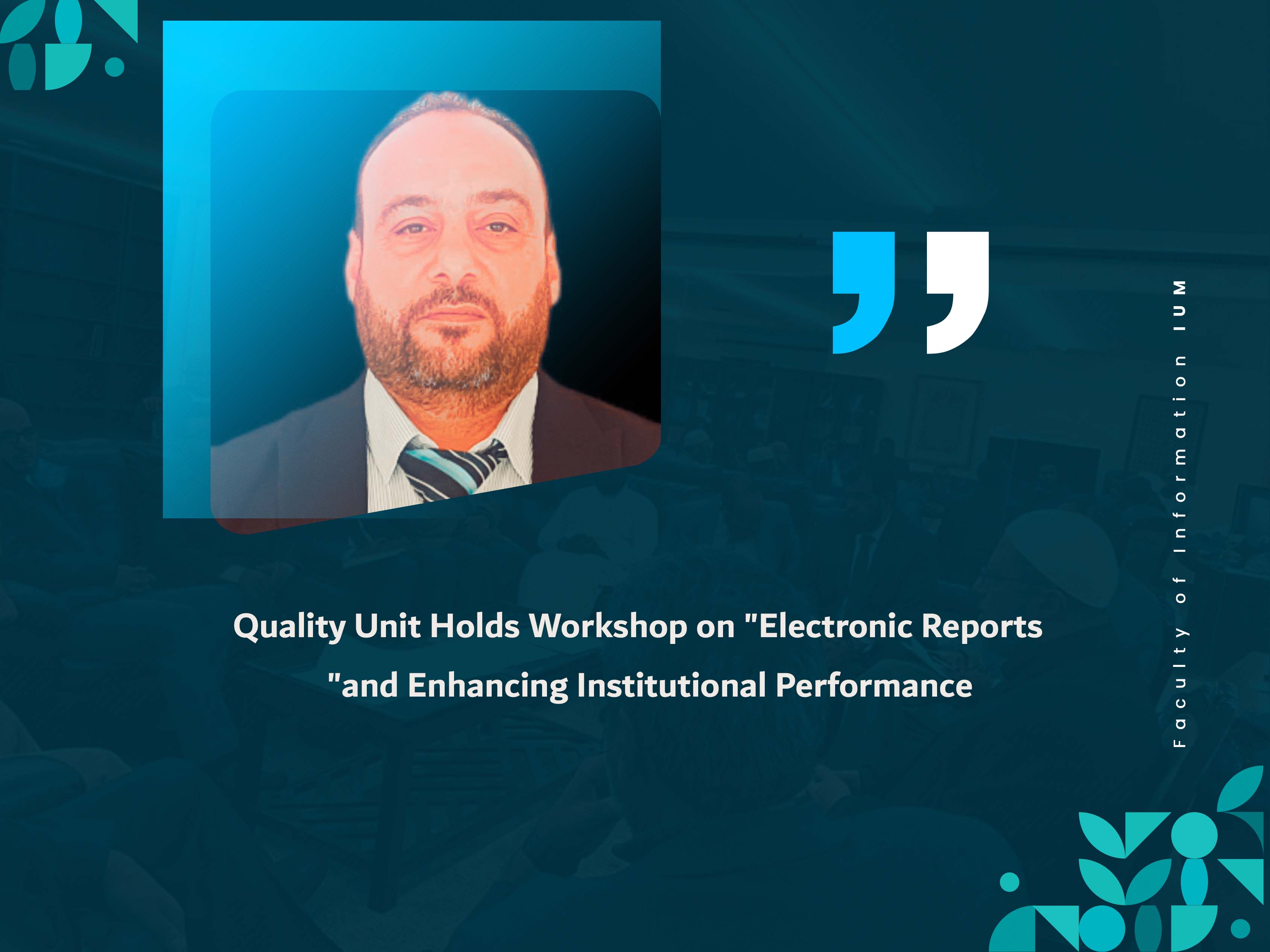 Quality Unit Holds Workshop on "Electronic Reports "and Enhancing Institutional Performance

Faculty of Information IUM